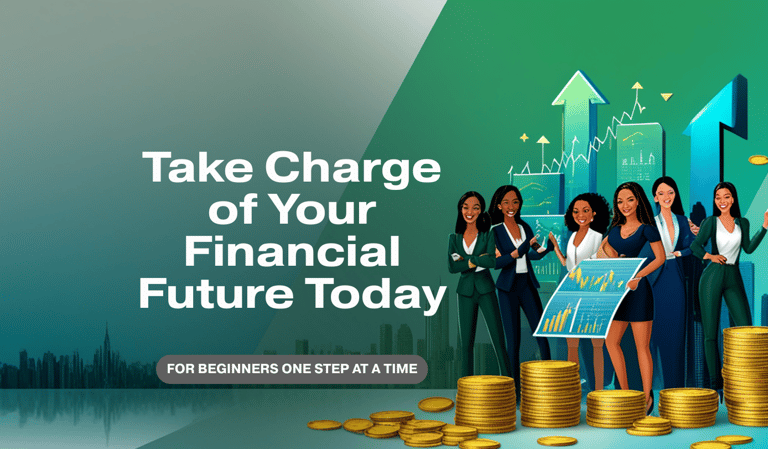 Take Charge of Your Financial Future Today

FOR BEGINNERS ONE STEP AT A TIME